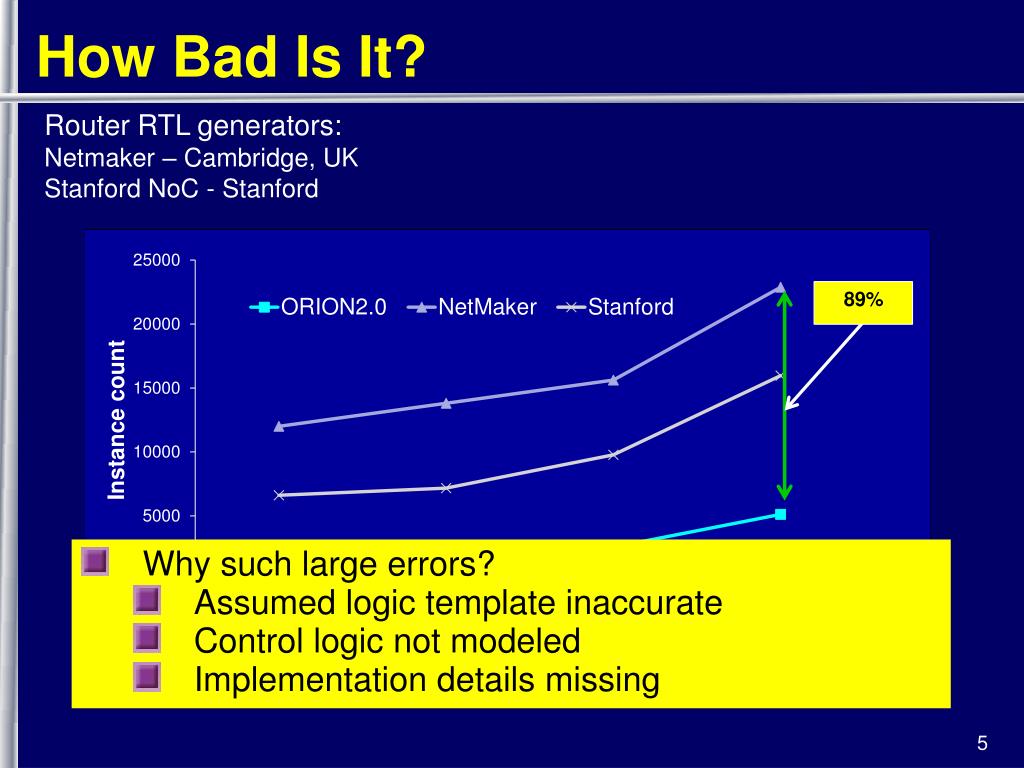 How Bad Is It?

Router RTL generators:
Netmaker – Cambridge, UK
Stanford NoC - Stanford

25000
20000
15000
10000
5000
Instance count
ORION2.0 NetMaker Stanford
89%

Why such large errors?
Assumed logic template inaccurate
Control logic not modeled
Implementation details missing

5